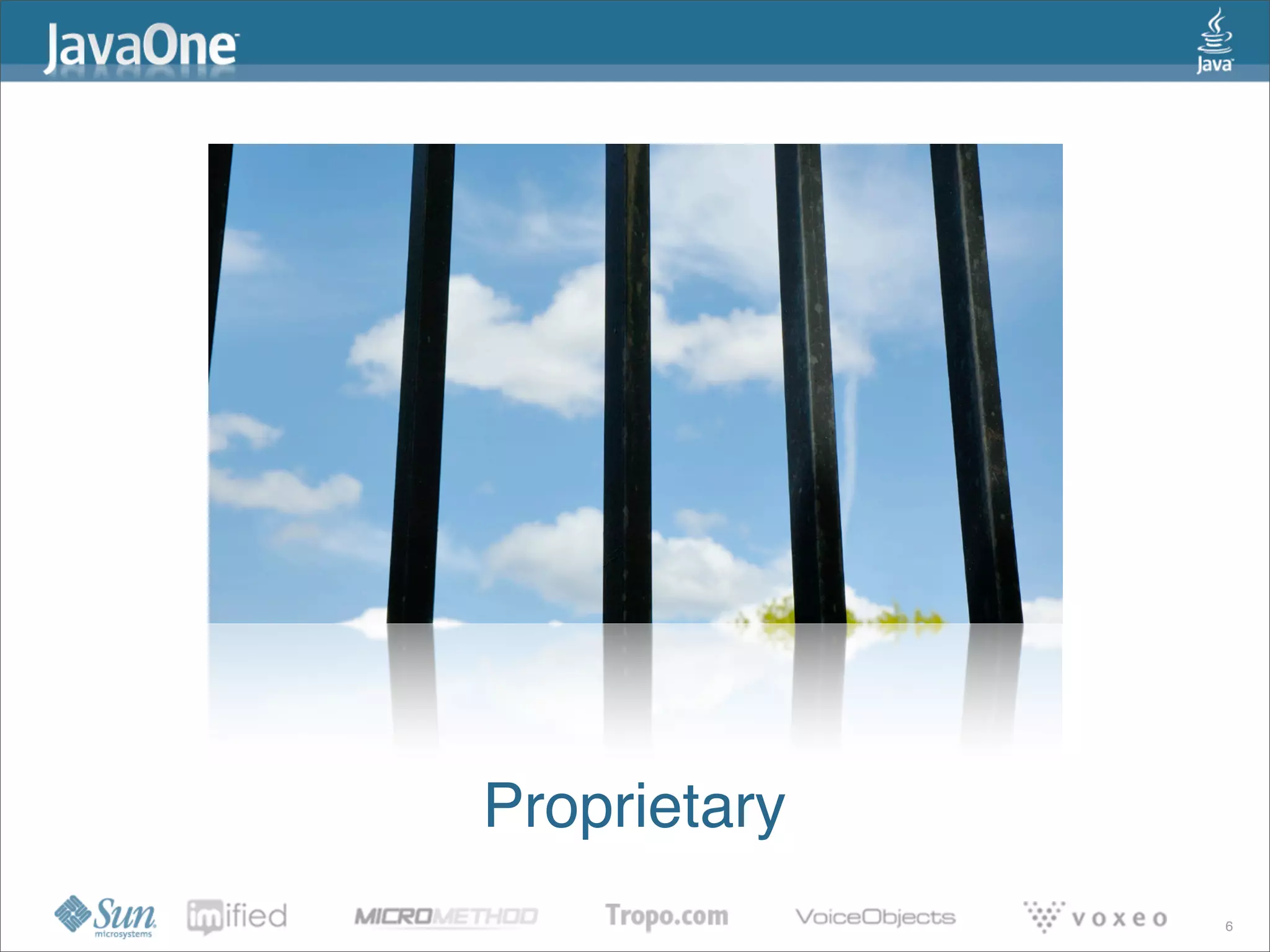 JavaOne

Java

Proprietary

Sun microsystems

imified

MICROMETHOD

Tropo.com

VoiceObjects

voxeo

6